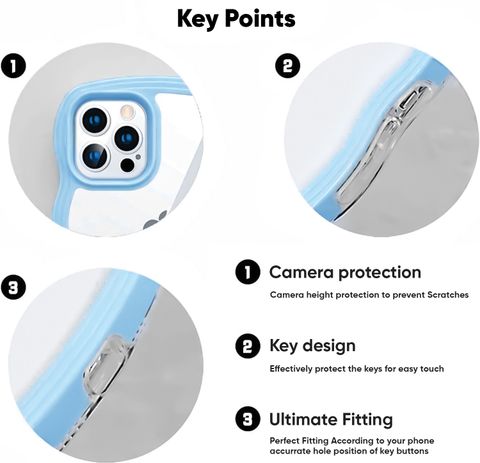 Key Points

1

2

3

1 Camera protection

Camera height protection to prevent Scratches

2 Key design

Effectively protect the keys for easy touch

3 Ultimate Fitting

Perfect Fitting According to your phone accurrate hole position of key buttons